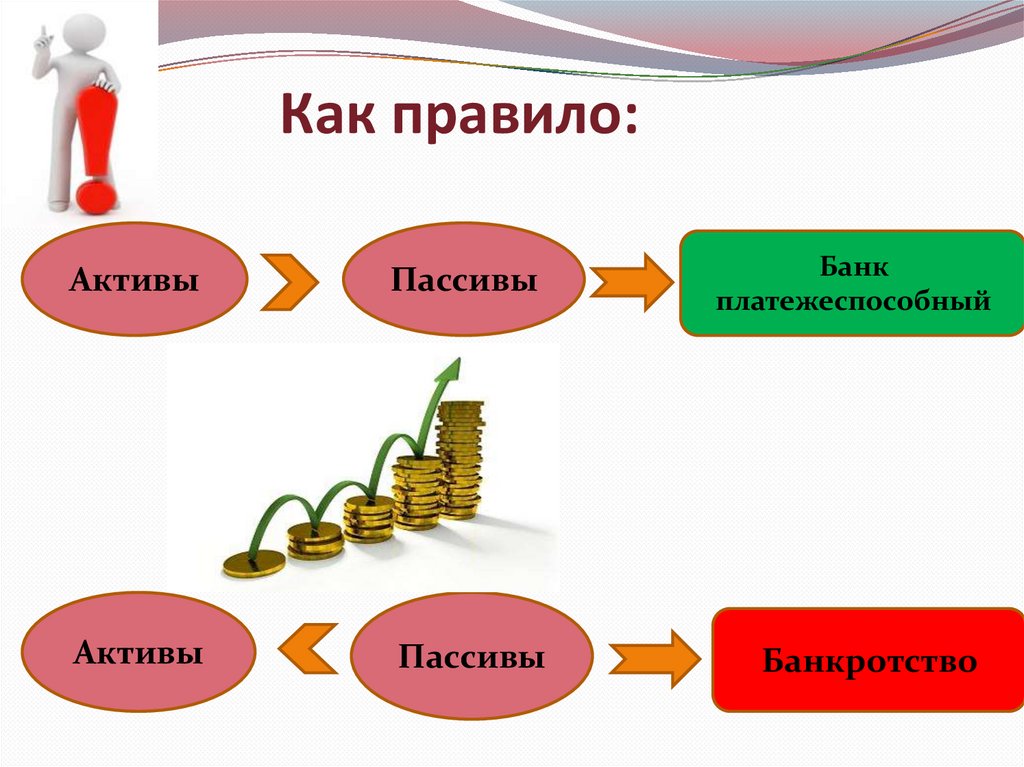 Как правило:

Активы

Пассивы

Банк платежеспособный

Активы

Пассивы

Банкротство